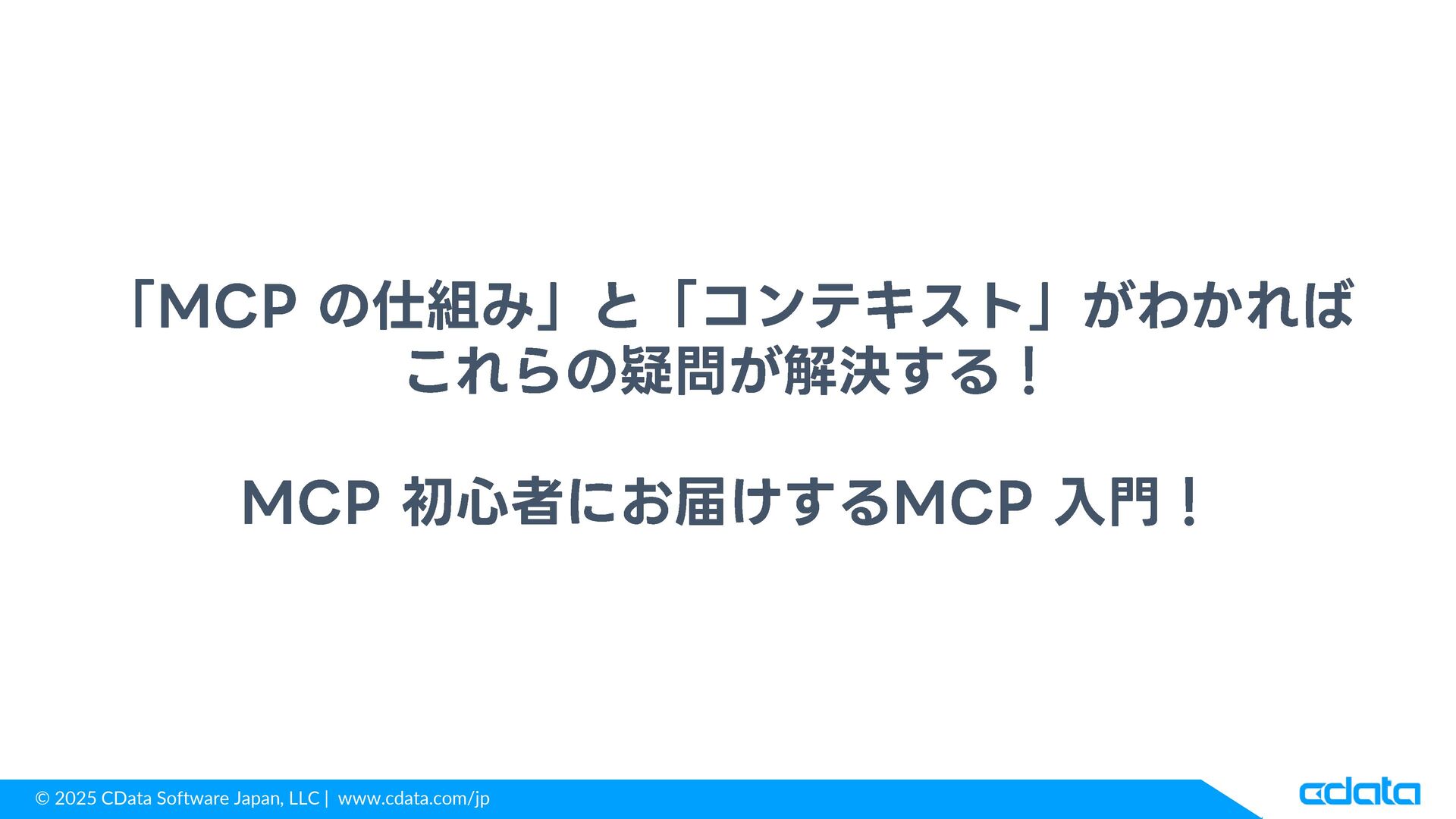 「MCP の仕組み」と「コンテキスト」がわかれば
これらの疑問が解決する！

MCP 初心者にお届けするMCP 入門！

© 2025 CData Software Japan, LLC | www.cdata.com/jp

cdata